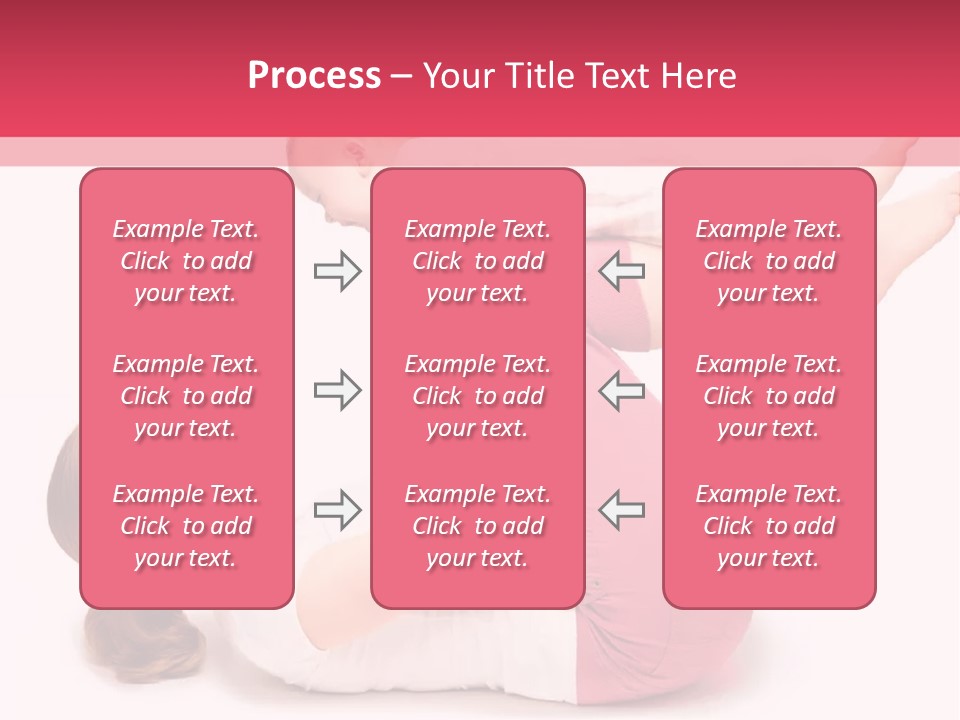 Process – Your Title Text Here

Example Text. Click to add your text.

Example Text. Click to add your text.

Example Text. Click to add your text.

Example Text. Click to add your text.

Example Text. Click to add your text.

Example Text. Click to add your text.

Example Text. Click to add your text.

Example Text. Click to add your text.

Example Text. Click to add your text.